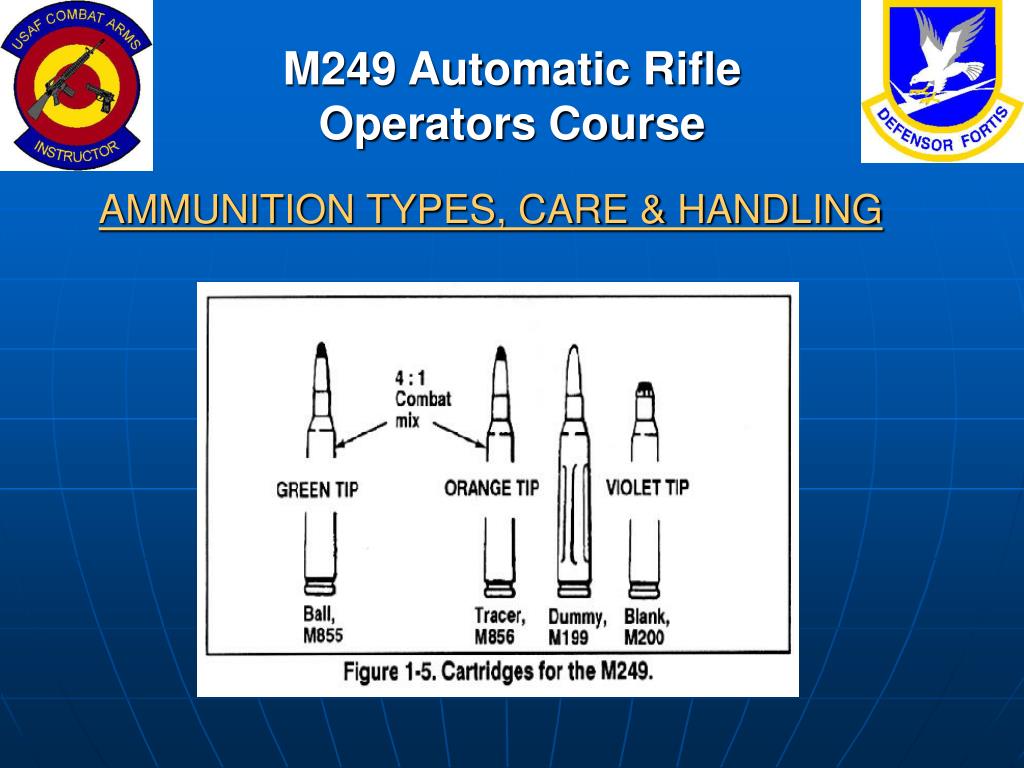 USAF COMBAT ARMS
INSTRUCTOR

M249 Automatic Rifle Operators Course

DEFENSOR FORTIS

AMMUNITION TYPES, CARE & HANDLING

4 : 1
Combat
mix

GREEN TIP

ORANGE TIP

VIOLET TIP

Ball,
M855

Tracer,
M856

Dummy,
M199

Blank,
M200

Figure 1-5. Cartridges for the M249.